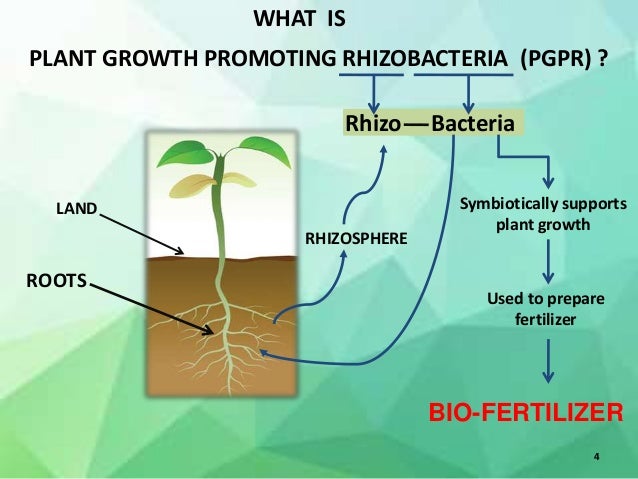 WHAT IS

PLANT GROWTH PROMOTING RHIZOBACTERIA (PGPR) ?

Rhizo — Bacteria

LAND

ROOTS

RHIZOSPHERE

Symbiotically supports plant growth

Used to prepare fertilizer

BIO-FERTILIZER

4